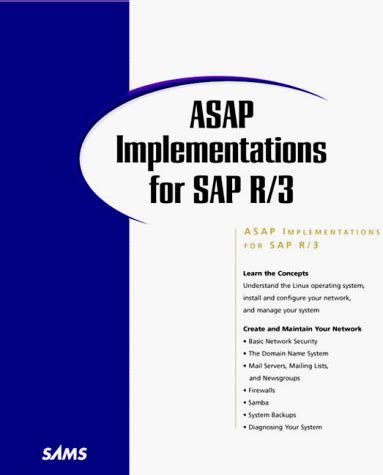 ASAP Implementations for SAP R/3

ASAP IMPLEMENTATIONS FOR SAP R/3

Learn the Concepts
Understand the Linux operating system, install and configure your network, and manage your system

Create and Maintain Your Network
• Basic Network Security
• The Domain Name System
• Mail Servers, Mailing Lists, and Newsgroups
• Firewalls
• Samba
• System Backups
• Diagnosing Your System

SAMS